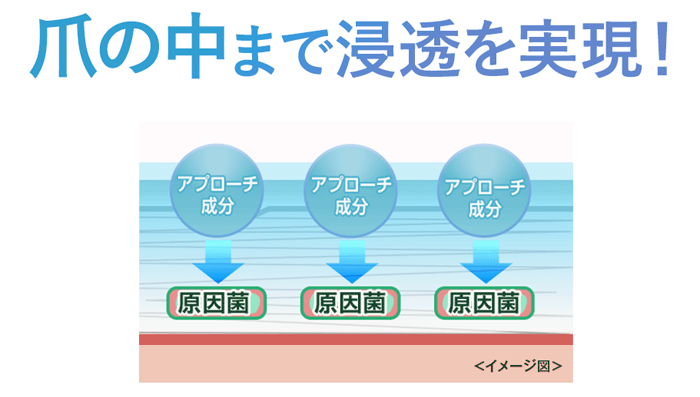 爪の中まで浸透を実現！

アプローチ成分

アプローチ成分

アプローチ成分

原因菌

原因菌

原因菌

<イメージ図>